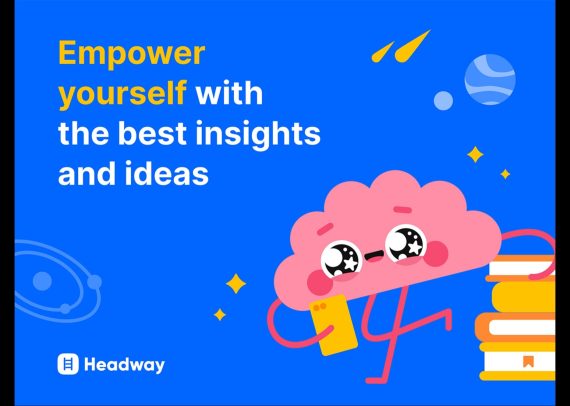 Empower yourself with the best insights and ideas

Headway